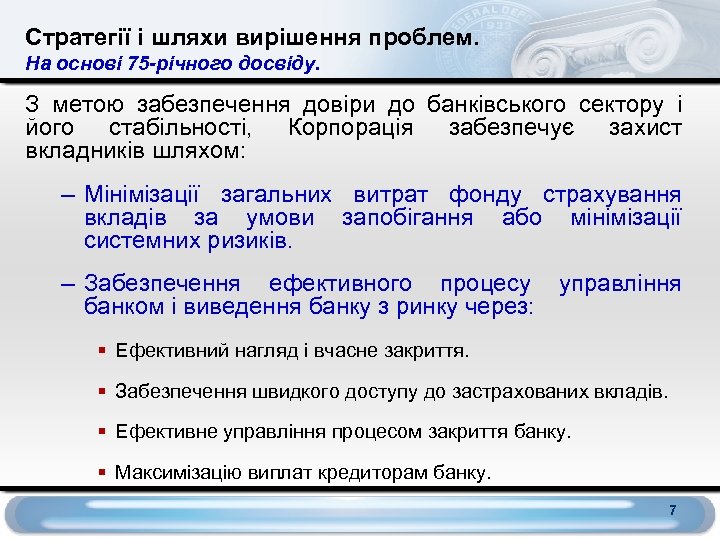 Стратегії і шляхи вирішення проблем.
На основі 75-річного досвіду.

З метою забезпечення довіри до банківського сектору і його стабільності, Корпорація забезпечує захист вкладників шляхом:

– Мінімізації загальних витрат фонду страхування вкладів за умови запобігання або мінімізації системних ризиків.

– Забезпечення ефективного процесу управління банком і виведення банку з ринку через:

▪ Ефективний нагляд і вчасне закриття.

▪ Забезпечення швидкого доступу до застрахованих вкладів.

▪ Ефективне управління процесом закриття банку.

▪ Максимізацію виплат кредиторам банку.

7